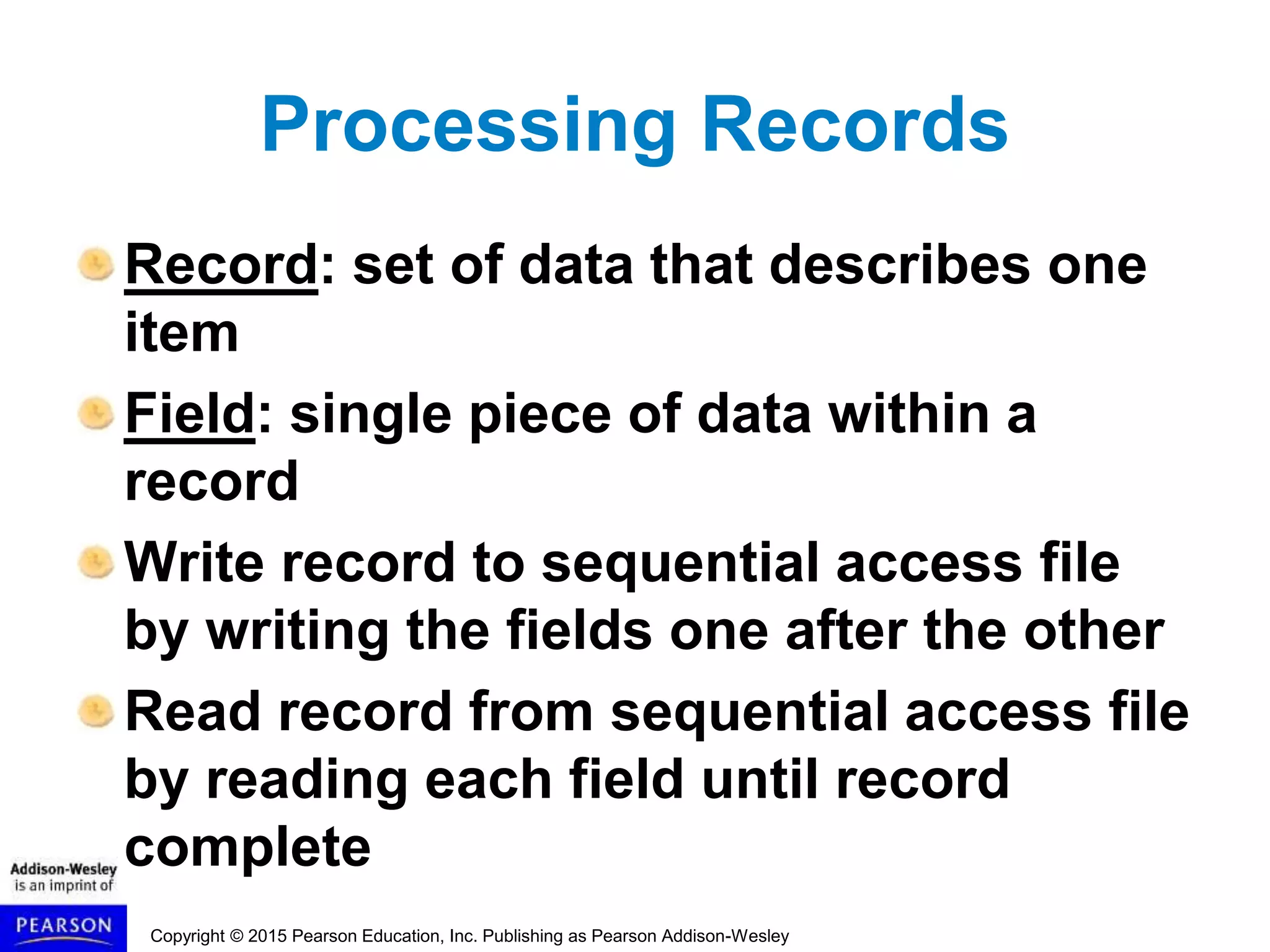 Processing Records

Record: set of data that describes one item

Field: single piece of data within a record

Write record to sequential access file by writing the fields one after the other

Read record from sequential access file by reading each field until record complete

Addison-Wesley is an imprint of

PEARSON

Copyright © 2015 Pearson Education, Inc. Publishing as Pearson Addison-Wesley